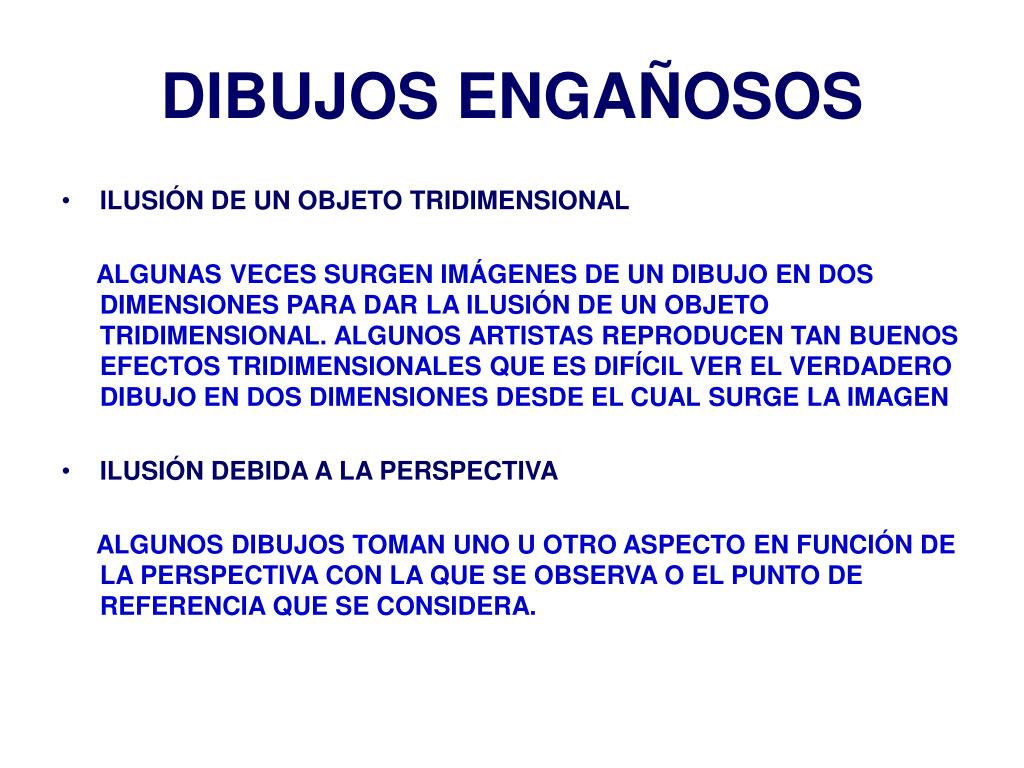 DIBUJOS ENGAÑOSOS

• ILUSIÓN DE UN OBJETO TRIDIMENSIONAL

ALGUNAS VECES SURGEN IMÁGENES DE UN DIBUJO EN DOS DIMENSIONES PARA DAR LA ILUSIÓN DE UN OBJETO TRIDIMENSIONAL. ALGUNOS ARTISTAS REPRODUCEN TAN BUENOS EFECTOS TRIDIMENSIONALES QUE ES DIFÍCIL VER EL VERDADERO DIBUJO EN DOS DIMENSIONES DESDE EL CUAL SURGE LA IMAGEN

• ILUSIÓN DEBIDA A LA PERSPECTIVA

ALGUNOS DIBUJOS TOMAN UNO U OTRO ASPECTO EN FUNCIÓN DE LA PERSPECTIVA CON LA QUE SE OBSERVA O EL PUNTO DE REFERENCIA QUE SE CONSIDERA.